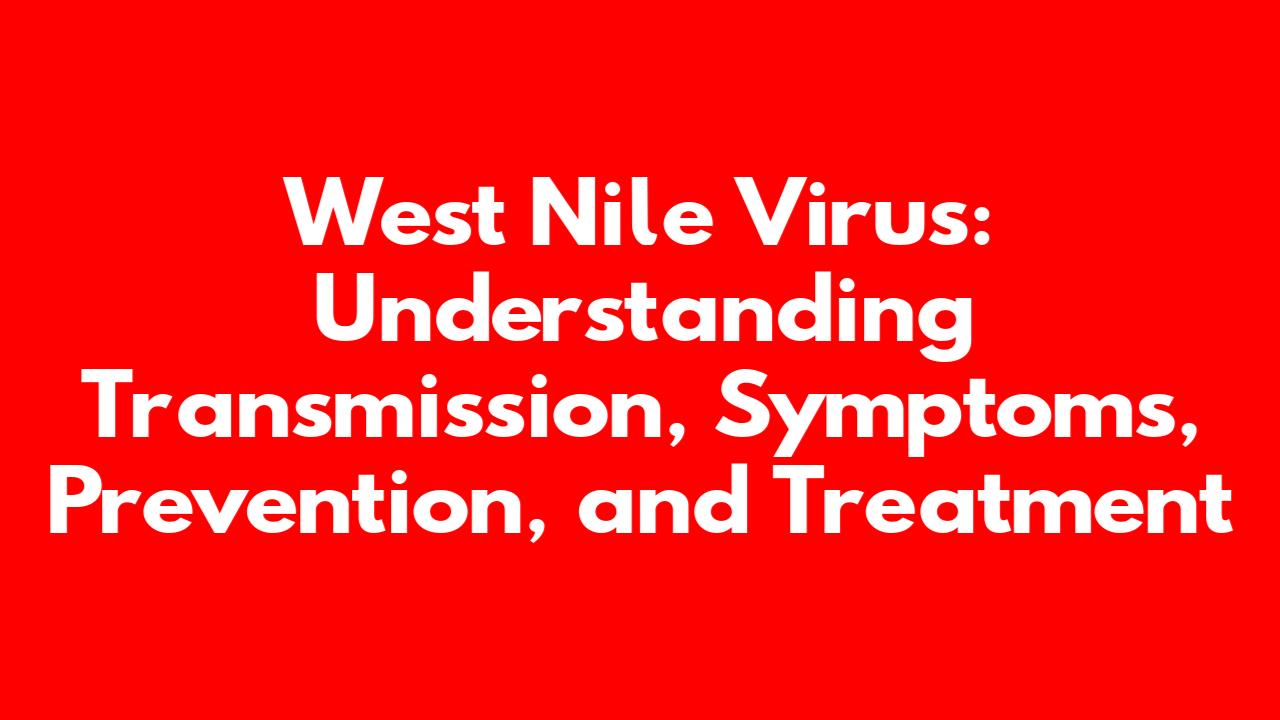 West Nile Virus: Understanding Transmission, Symptoms, Prevention, and Treatment